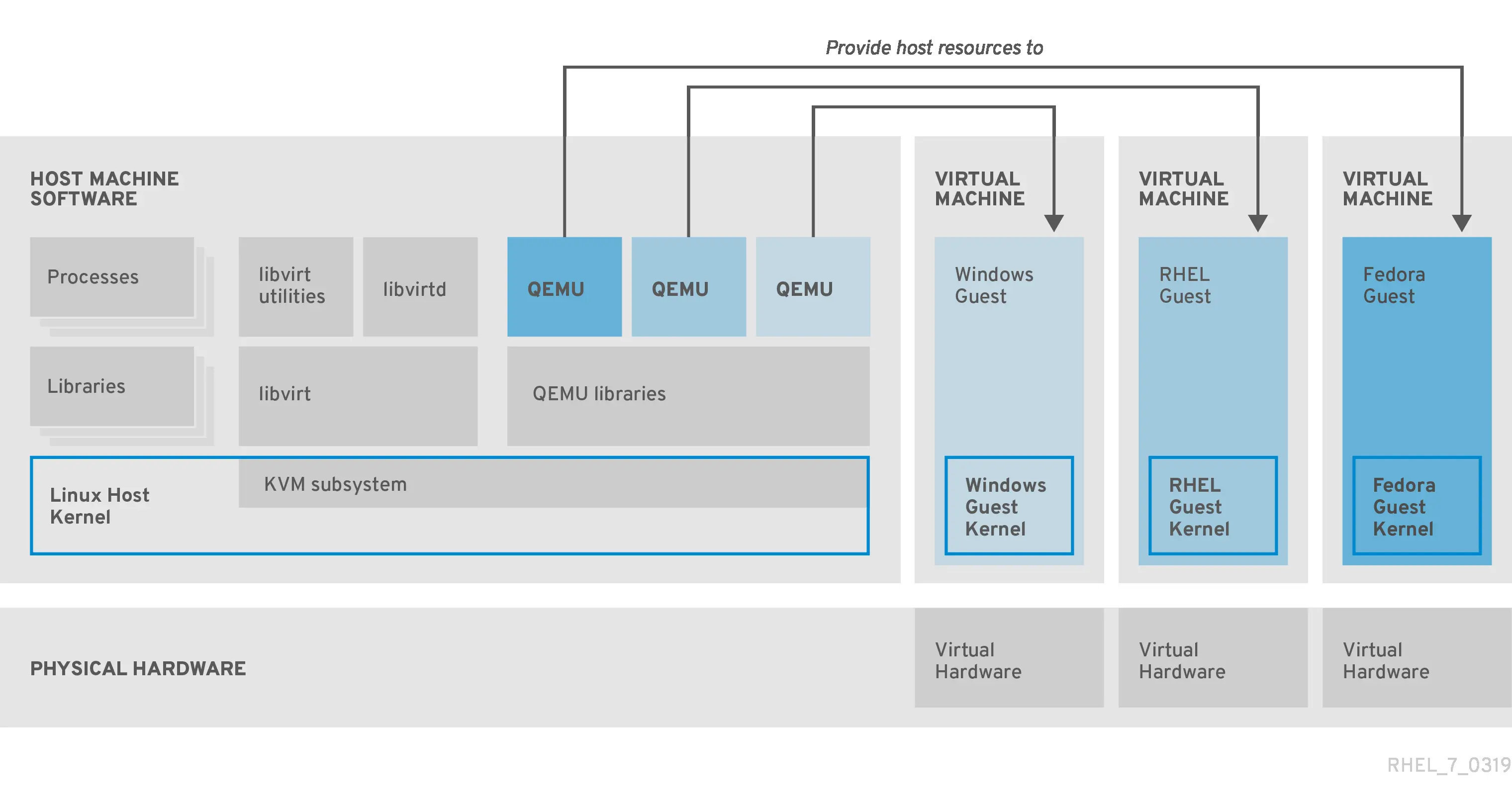 Provide host resources to

HOST MACHINE SOFTWARE

Processes

libvirt utilities

libvirtd

QEMU

QEMU

QEMU

Libraries

libvirt

QEMU libraries

Linux Host Kernel

KVM subsystem

VIRTUAL MACHINE

Windows Guest

Windows Guest Kernel

VIRTUAL MACHINE

RHEL Guest

RHEL Guest Kernel

VIRTUAL MACHINE

Fedora Guest

Fedora Guest Kernel

PHYSICAL HARDWARE

Virtual Hardware

Virtual Hardware

Virtual Hardware

RHEL_7_0319